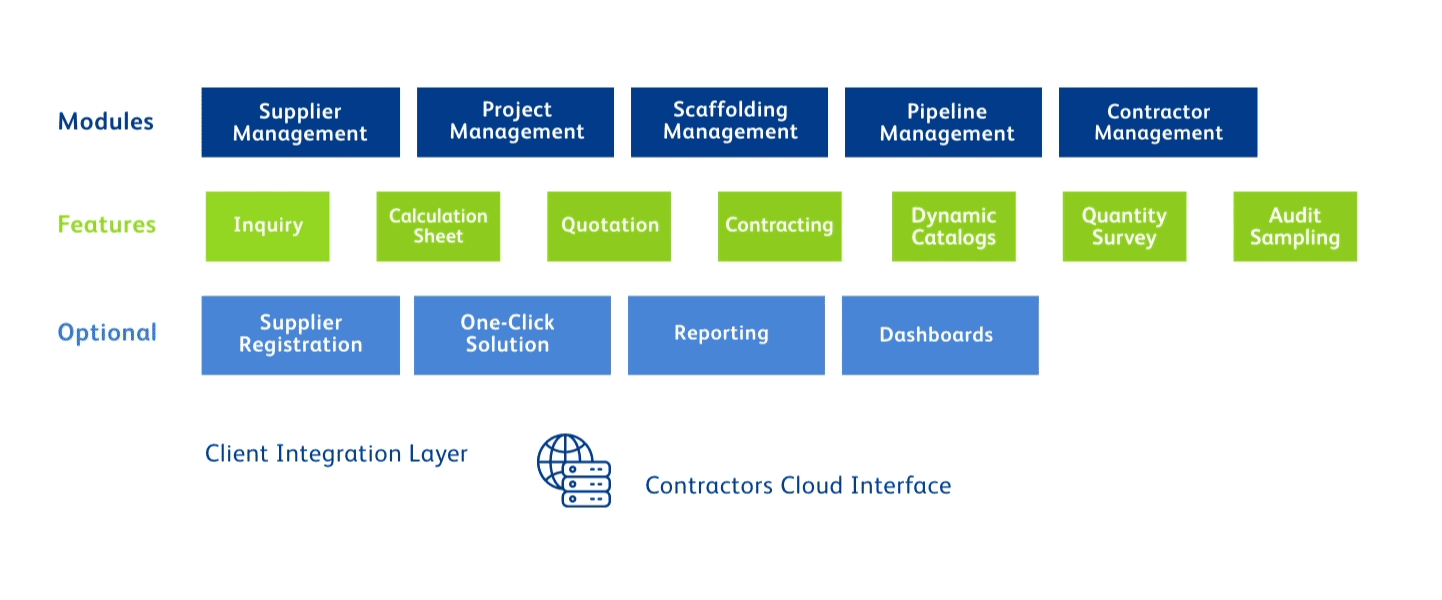 Modules
Supplier Management
Project Management
Scaffolding Management
Pipeline Management
Contractor Management

Features
Inquiry
Calculation Sheet
Quotation
Contracting
Dynamic Catalogs
Quantity Survey
Audit Sampling

Optional
Supplier Registration
One-Click Solution
Reporting
Dashboards

Client Integration Layer

Contractors Cloud Interface